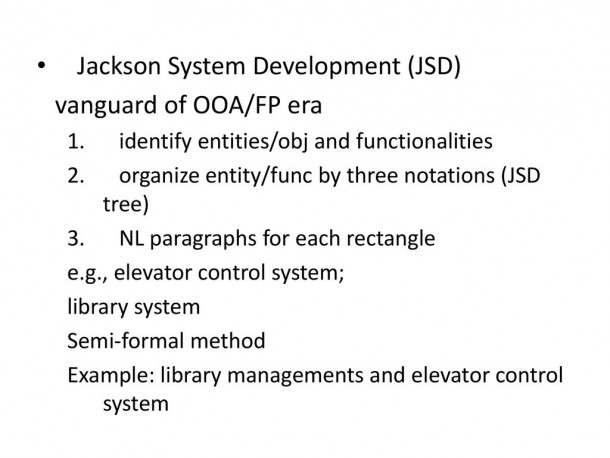 • Jackson System Development (JSD)

vanguard of OOA/FP era

1. identify entities/obj and functionalities
2. organize entity/func by three notations (JSD tree)
3. NL paragraphs for each rectangle

e.g., elevator control system;

library system

Semi-formal method

Example: library managements and elevator control system